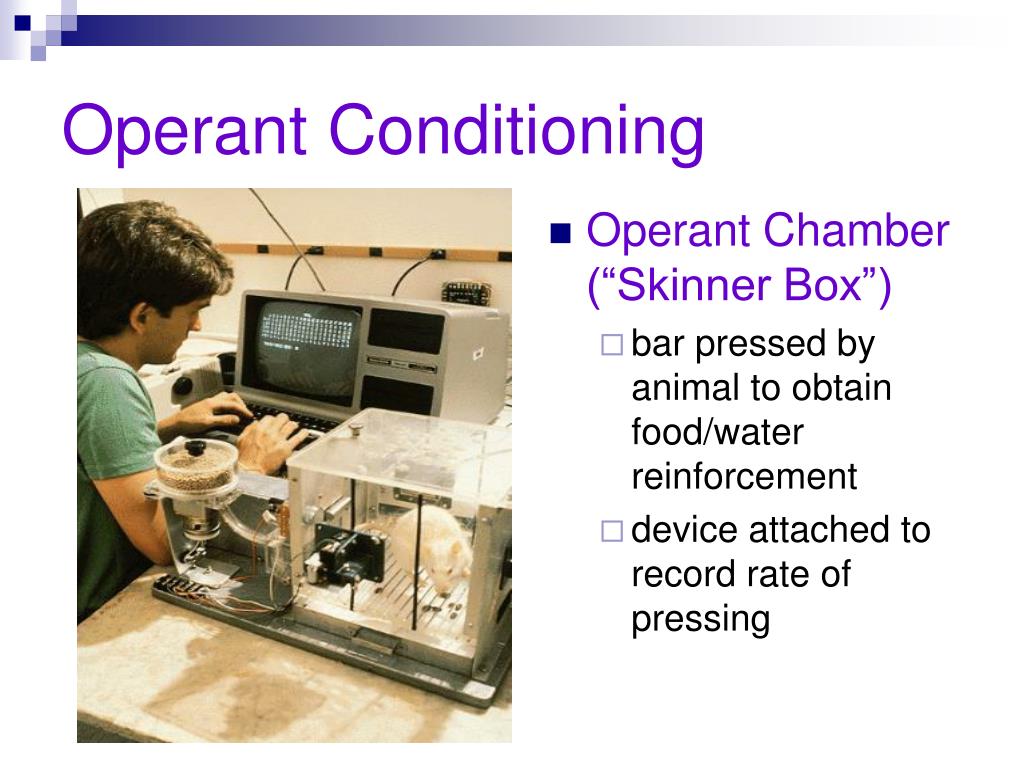 Operant Conditioning

■ Operant Chamber (“Skinner Box”)
□ bar pressed by animal to obtain food/water reinforcement
□ device attached to record rate of pressing